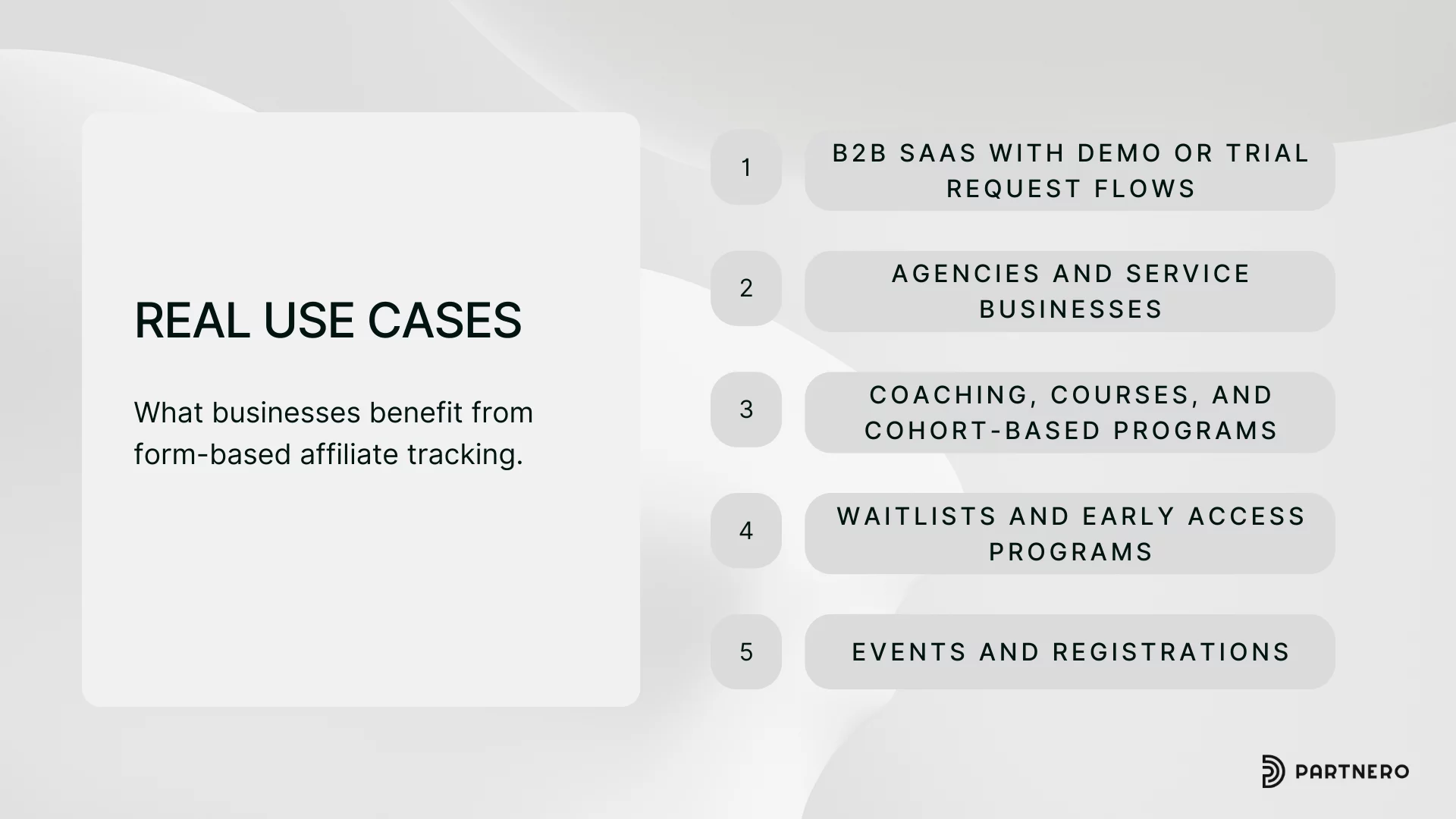 REAL USE CASES

What businesses benefit from form-based affiliate tracking.

1 B2B SAAS WITH DEMO OR TRIAL REQUEST FLOWS

2 AGENCIES AND SERVICE BUSINESSES

3 COACHING, COURSES, AND COHORT-BASED PROGRAMS

4 WAITLISTS AND EARLY ACCESS PROGRAMS

5 EVENTS AND REGISTRATIONS

PARTNERO